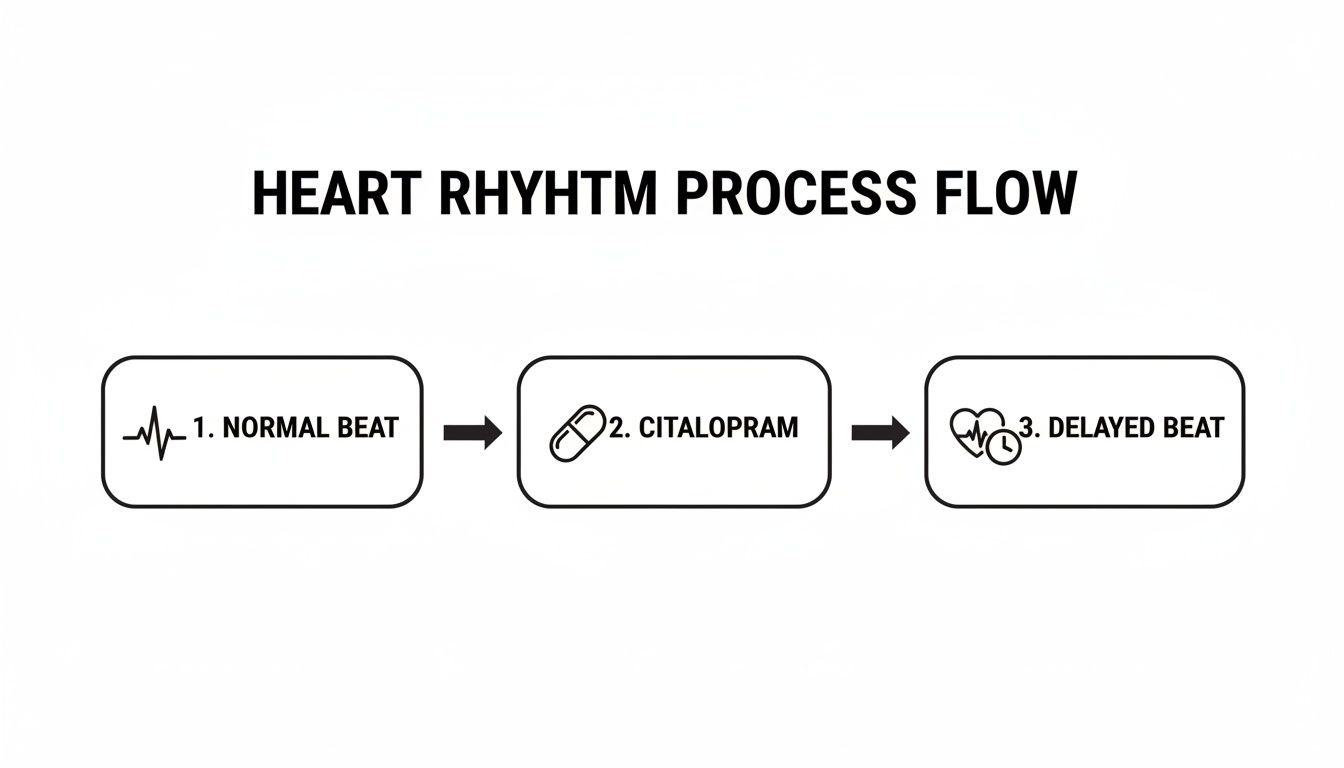 HEART RHYHTM PROCESS FLOW

1. NORMAL BEAT

2. CITALOPRAM

3. DELAYED BEAT